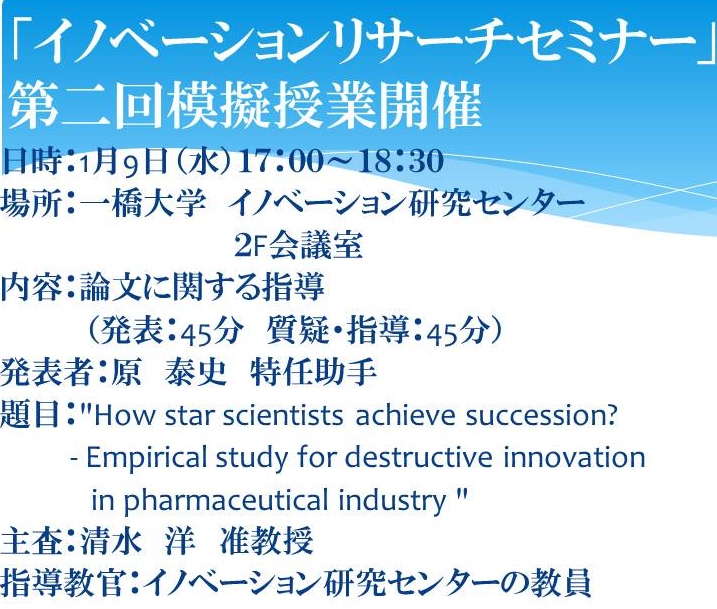 「イノベーションリサーチセミナー」
第二回模擬授業開催

日時：1月9日（水）17：00～18：30
場所：一橋大学　イノベーション研究センター
2F会議室
内容：論文に関する指導
（発表：45分　質疑・指導：45分）
発表者：原　泰史　特任助手
題目："How star scientists achieve succession?
- Empirical study for destructive innovation in pharmaceutical industry "
主査：清水　洋　准教授
指導教官：イノベーション研究センターの教員